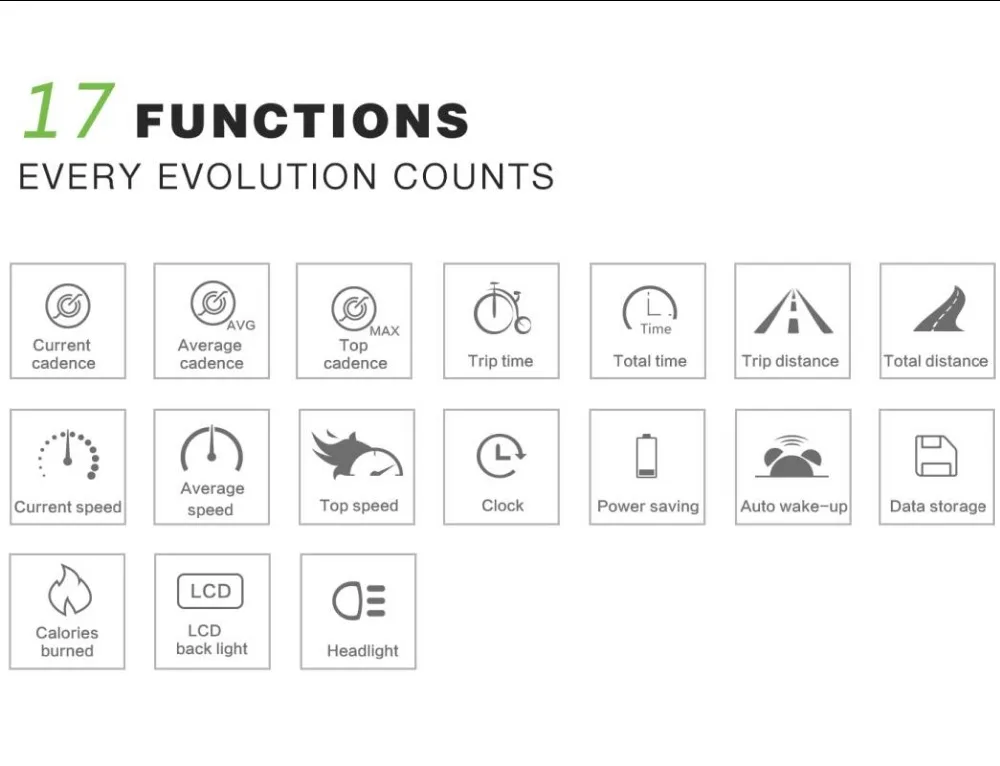 17 FUNCTIONS
EVERY EVOLUTION COUNTS

Current cadence

AVG
Average cadence

MAX
Top cadence

Trip time

Time
Total time

Trip distance

Total distance

Current speed

Average speed

Top speed

Clock

Power saving

Auto wake-up

Data storage

Calories burned

LCD
LCD back light

Headlight